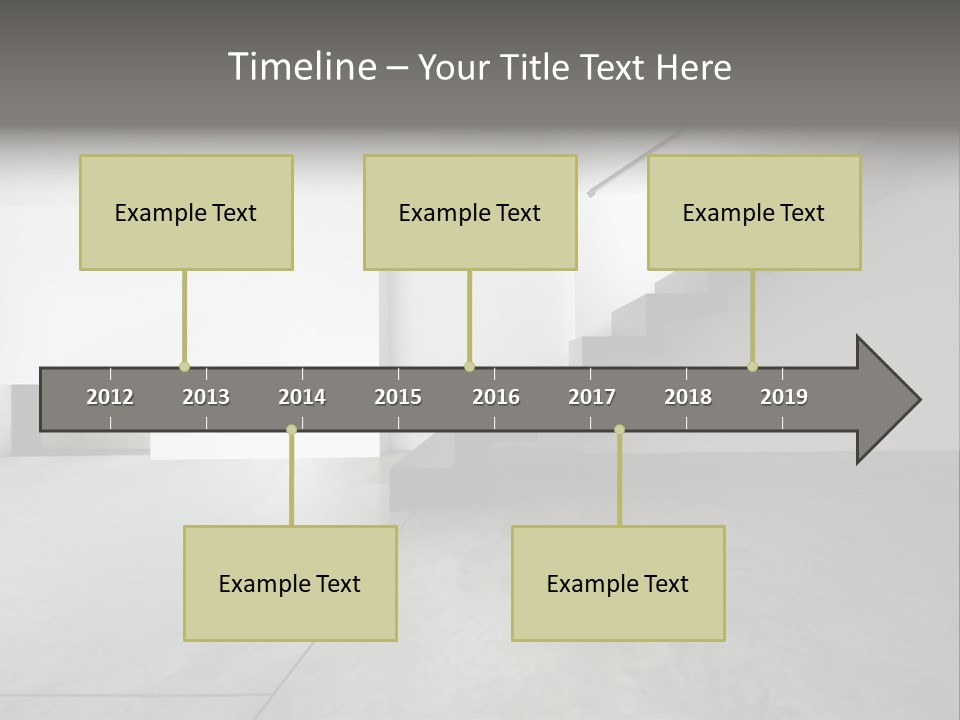 Timeline – Your Title Text Here

Example Text

Example Text

Example Text

2012 2013 2014 2015 2016 2017 2018 2019

Example Text

Example Text